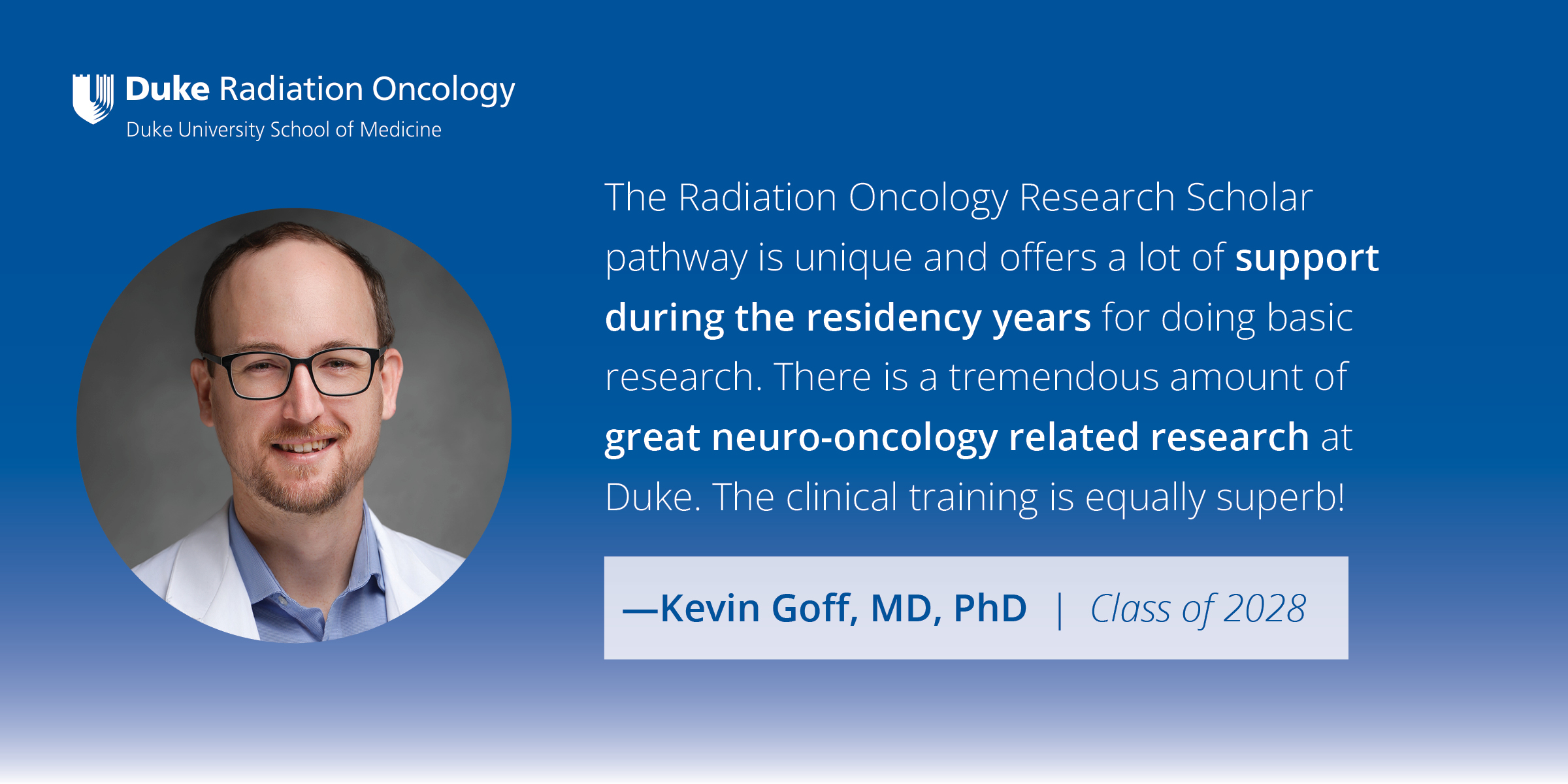 Duke Radiation Oncology
Duke University School of Medicine

The Radiation Oncology Research Scholar pathway is unique and offers a lot of support during the residency years for doing basic research. There is a tremendous amount of great neuro-oncology related research at Duke. The clinical training is equally superb!

—Kevin Goff, MD, PhD | Class of 2028